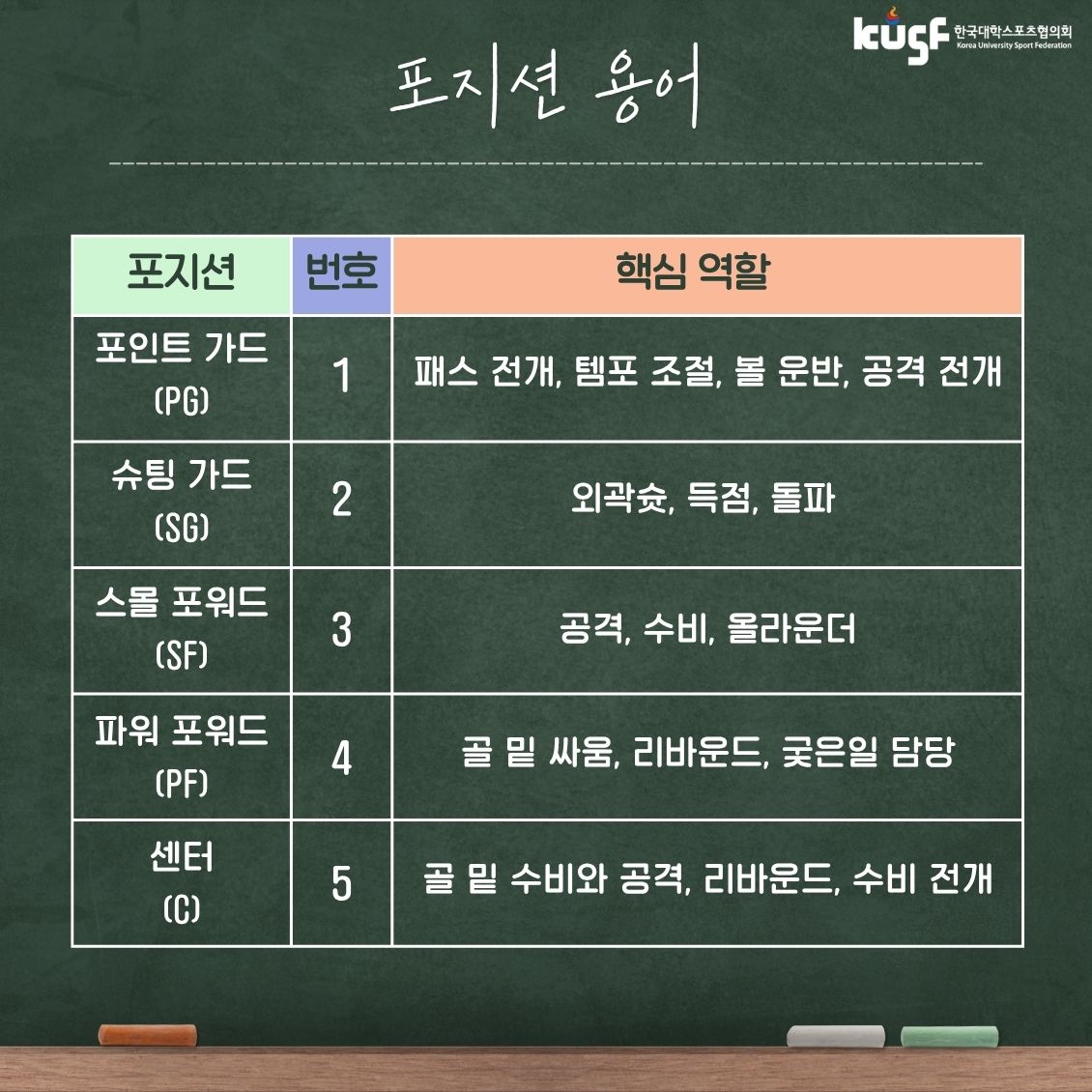 kusf 한국대학스포츠협의회 Korea University Sport Federation

포지션 용어

| 포지션 | 번호 | 핵심 역할 |
|---|---|---|
| 포인트 가드 (PG) | 1 | 패스 전개, 템포 조절, 볼 운반, 공격 전개 |
| 슈팅 가드 (SG) | 2 | 외곽슛, 득점, 돌파 |
| 스몰 포워드 (SF) | 3 | 공격, 수비, 올라운더 |
| 파워 포워드 (PF) | 4 | 골 밑 싸움, 리바운드, 궂은일 담당 |
| 센터 (C) | 5 | 골 밑 수비와 공격, 리바운드, 수비 전개 |